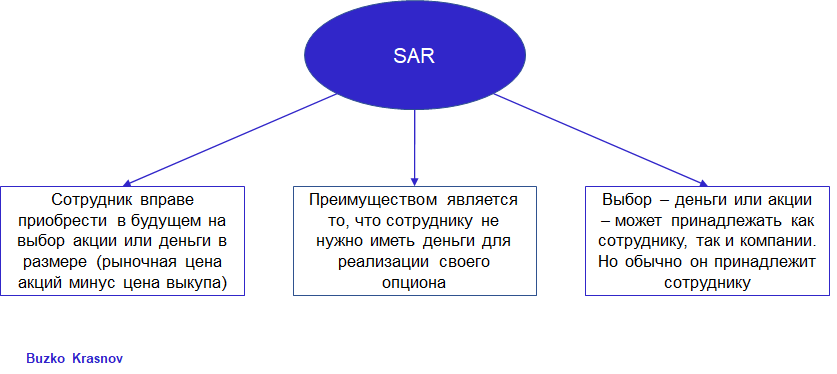 SAR

Сотрудник вправе приобрести в будущем на выбор акции или деньги в размере (рыночная цена акций минус цена выкупа)

Преимуществом является то, что сотруднику не нужно иметь деньги для реализации своего опциона

Выбор – деньги или акции – может принадлежать как сотруднику, так и компании. Но обычно он принадлежит сотруднику

Buzko Krasnov